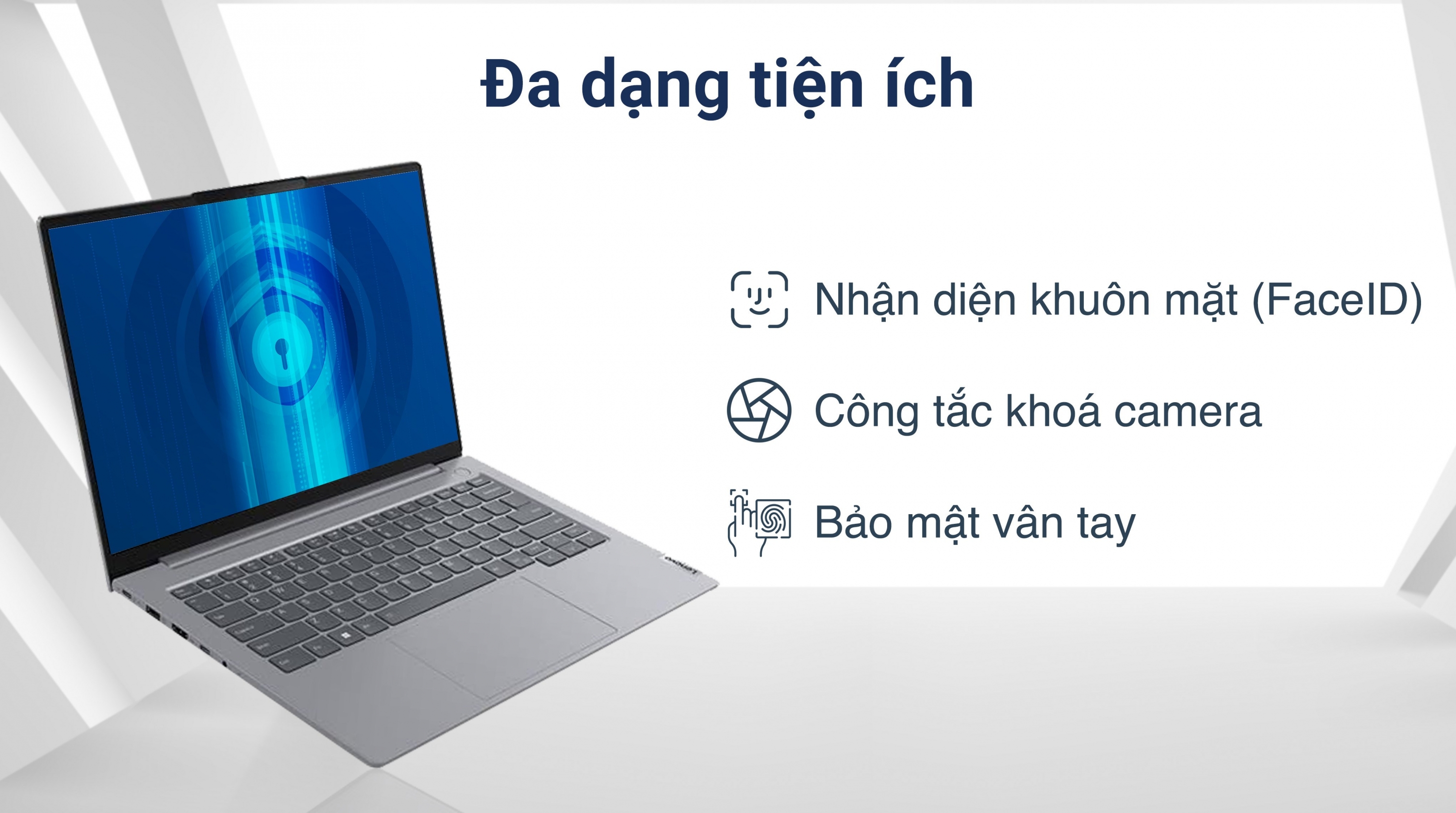 Đa dạng tiện ích

Nhận diện khuôn mặt (FaceID)

Công tắc khoá camera

Bảo mật vân tay